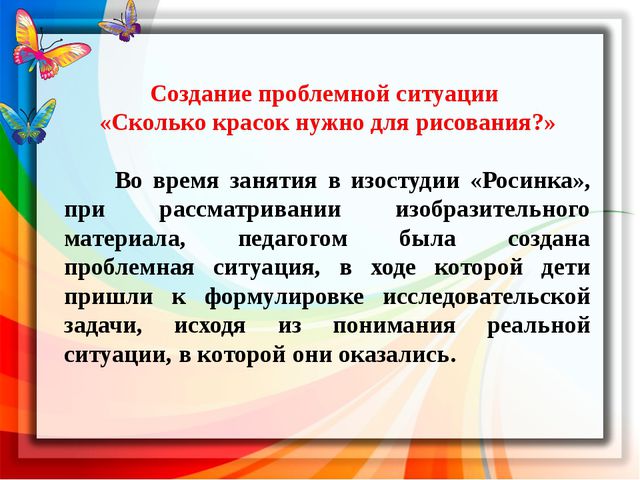 Создание проблемной ситуации
«Сколько красок нужно для рисования?»

Во время занятия в изостудии «Росинка», при рассматривании изобразительного материала, педагогом была создана проблемная ситуация, в ходе которой дети пришли к формулировке исследовательской задачи, исходя из понимания реальной ситуации, в которой они оказались.